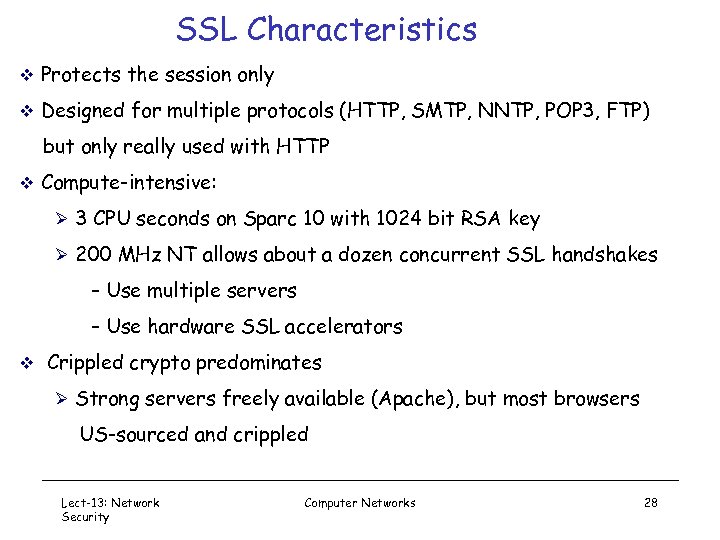 SSL Characteristics

❖ Protects the session only

❖ Designed for multiple protocols (HTTP, SMTP, NNTP, POP3, FTP) but only really used with HTTP

❖ Compute-intensive:

➢ 3 CPU seconds on Sparc 10 with 1024 bit RSA key

➢ 200 MHz NT allows about a dozen concurrent SSL handshakes

– Use multiple servers

– Use hardware SSL accelerators

❖ Crippled crypto predominates

➢ Strong servers freely available (Apache), but most browsers US-sourced and crippled

Lect-13: Network Security

Computer Networks

28